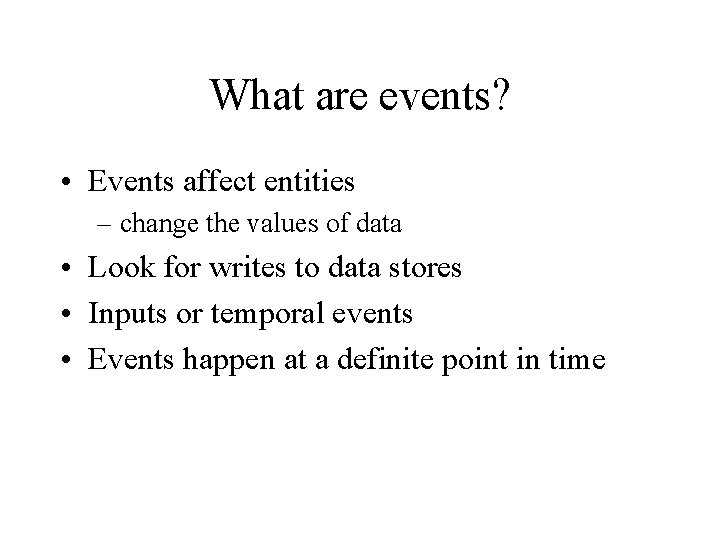 What are events?

• Events affect entities
– change the values of data
• Look for writes to data stores
• Inputs or temporal events
• Events happen at a definite point in time